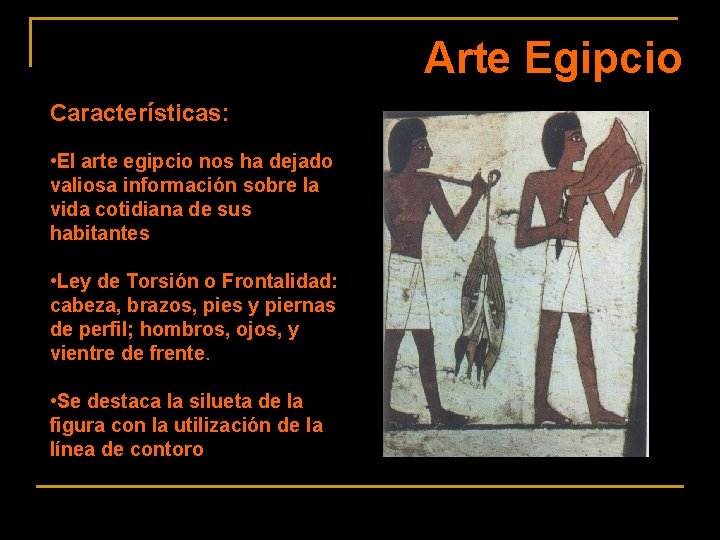 Arte Egipcio

Características:

•El arte egipcio nos ha dejado valiosa información sobre la vida cotidiana de sus habitantes

•Ley de Torsión o Frontalidad: cabeza, brazos, pies y piernas de perfil; hombros, ojos, y vientre de frente.

•Se destaca la silueta de la figura con la utilización de la línea de contoro